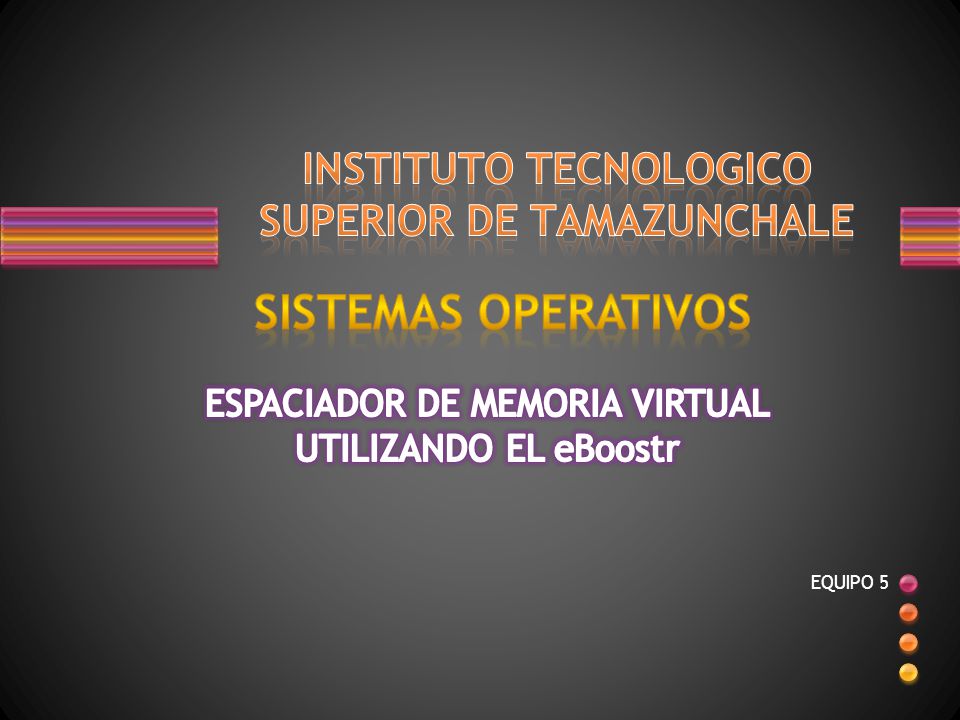 INSTITUTO TECNOLOGICO SUPERIOR DE TAMAZUNCHALE

SISTEMAS OPERATIVOS

ESPACIADOR DE MEMORIA VIRTUAL UTILIZANDO EL eBoostr

EQUIPO 5